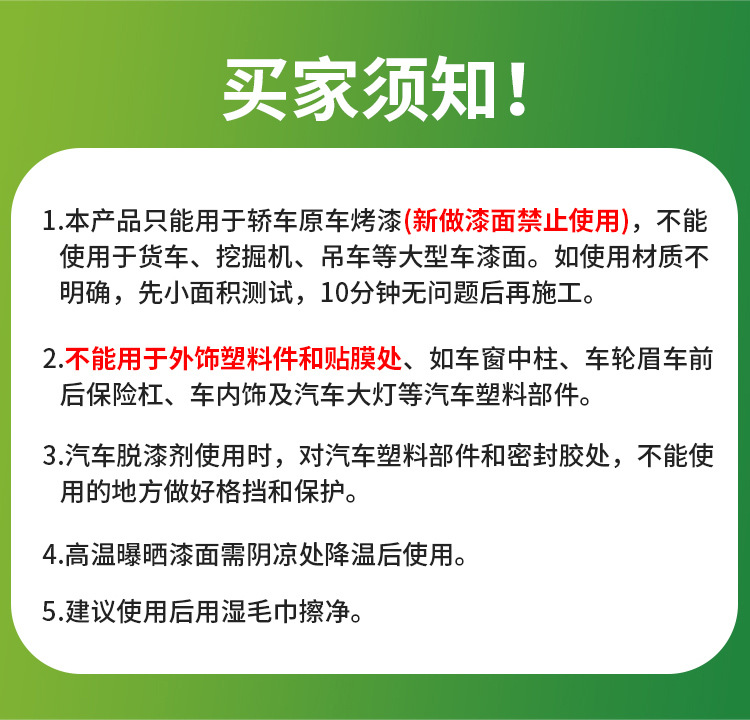 买家须知！

1.本产品只能用于轿车原车烤漆(新做漆面禁止使用)，不能使用于货车、挖掘机、吊车等大型车漆面。如使用材质不明确，先小面积测试，10分钟无问题后再施工。

2.不能用于外饰塑料件和贴膜处、如车窗中柱、车轮眉车前后保险杠、车内饰及汽车大灯等汽车塑料部件。

3.汽车脱漆剂使用时，对汽车塑料部件和密封胶处，不能使用的地方做好格挡和保护。

4.高温曝晒漆面需阴凉处降温后使用。

5.建议使用后用湿毛巾擦净。